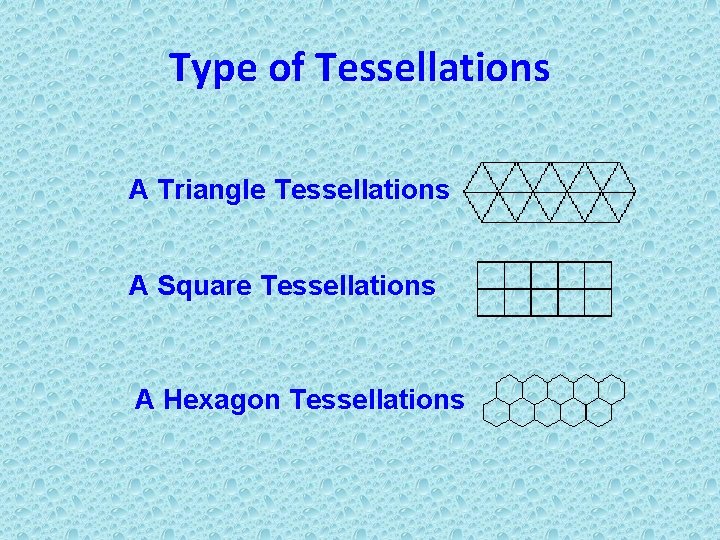 Type of Tessellations

A Triangle Tessellations

A Square Tessellations

A Hexagon Tessellations